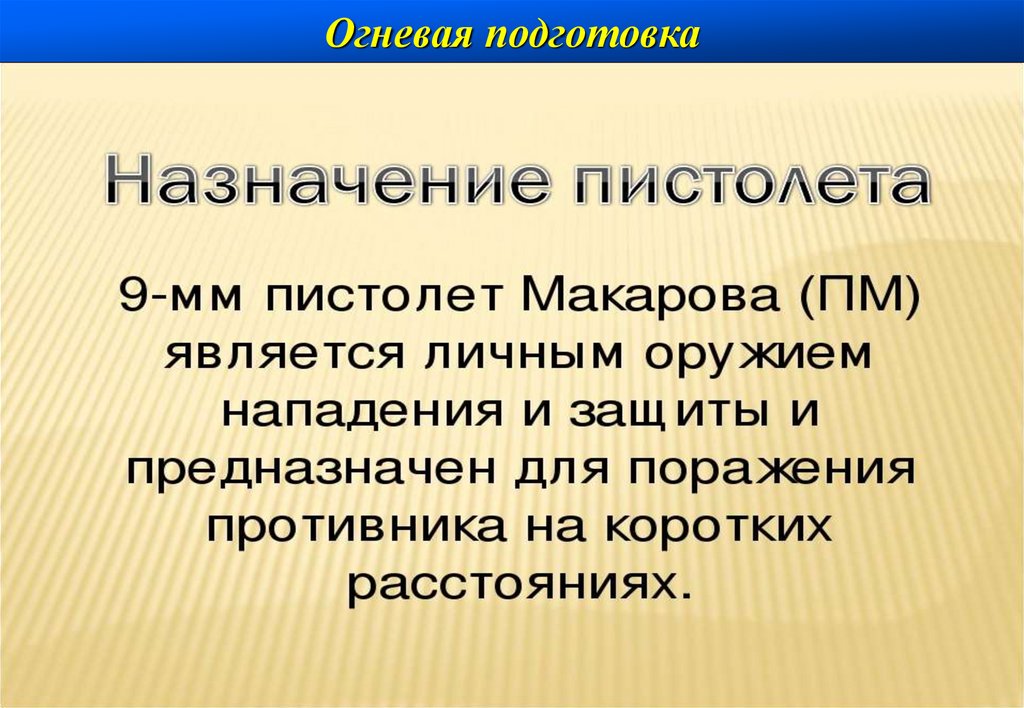 Огневая подготовка

Назначение пистолета

9-мм пистолет Макарова (ПМ) является личным оружием нападения и защиты и предназначен для поражения противника на коротких расстояниях.